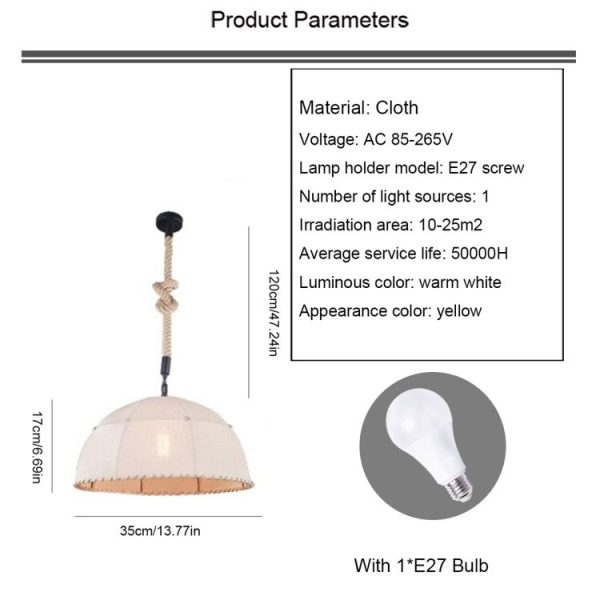 Product Parameters

Material: Cloth
Voltage: AC 85-265V
Lamp holder model: E27 screw
Number of light sources: 1
Irradiation area: 10-25m2
Average service life: 50000H
Luminous color: warm white
Appearance color: yellow

120cm/47.24in

17cm/6.69in

35cm/13.77in

With 1*E27 Bulb